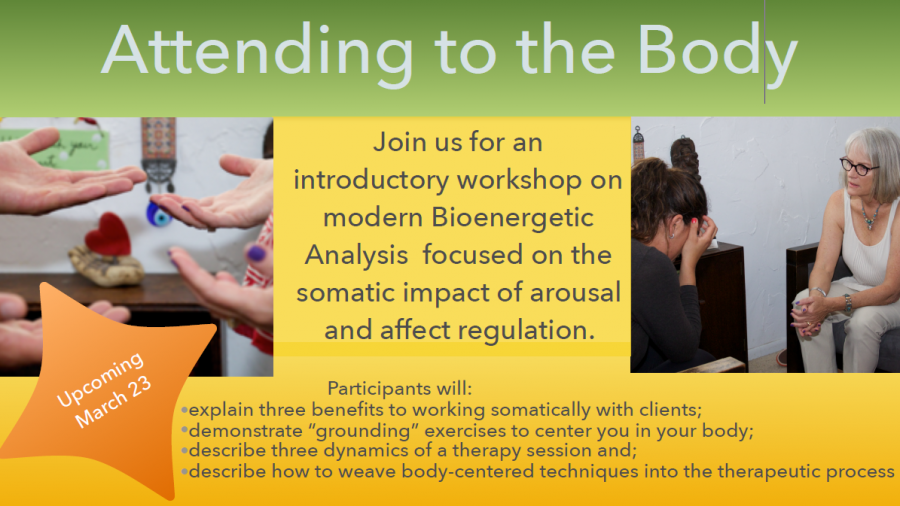 Attending to the Body

Join us for an introductory workshop on modern Bioenergetic Analysis focused on the somatic impact of arousal and affect regulation.

Upcoming March 23

Participants will:
•explain three benefits to working somatically with clients;
•demonstrate "grounding" exercises to center you in your body;
•describe three dynamics of a therapy session and;
•describe how to weave body-centered techniques into the therapeutic process